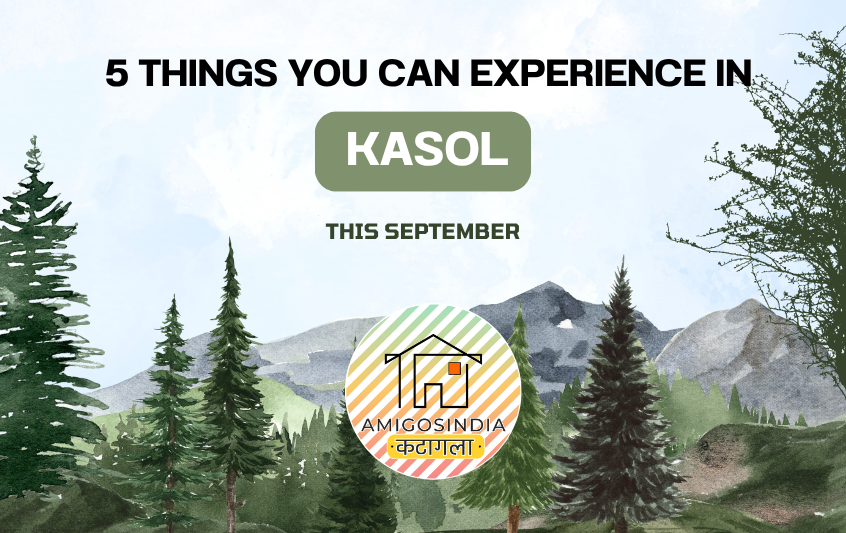 5 THINGS YOU CAN EXPERIENCE IN

KASOL

THIS SEPTEMBER

AMIGOSINDIA
कटागला